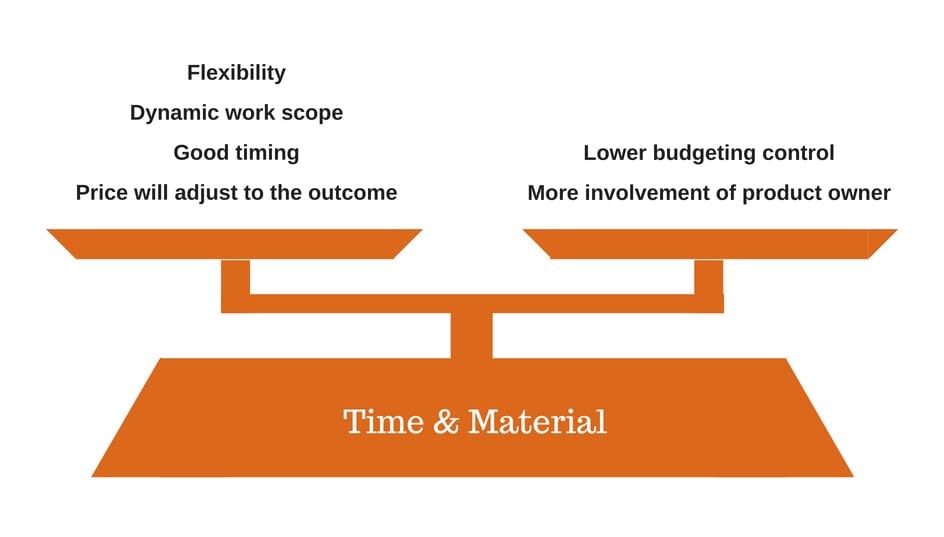 Flexibility
Dynamic work scope
Good timing
Price will adjust to the outcome

Lower budgeting control
More involvement of product owner

Time & Material